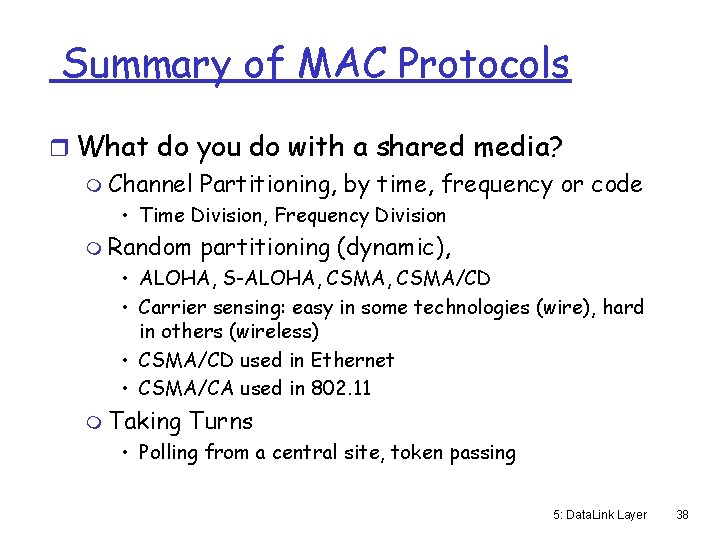 Summary of MAC Protocols

What do you do with a shared media?

Channel Partitioning, by time, frequency or code

• Time Division, Frequency Division

Random partitioning (dynamic),

• ALOHA, S-ALOHA, CSMA, CSMA/CD

• Carrier sensing: easy in some technologies (wire), hard in others (wireless)

• CSMA/CD used in Ethernet

• CSMA/CA used in 802.11

Taking Turns

• Polling from a central site, token passing

5: DataLink Layer 38